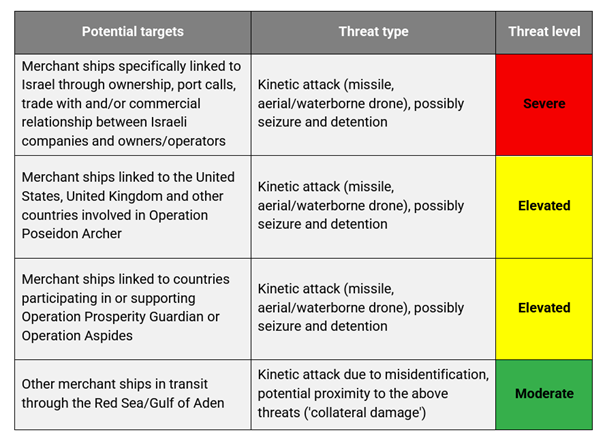 | Potential targets | Threat type | Threat level |
|---|---|---|
| Merchant ships specifically linked to Israel through ownership, port calls, trade with and/or commercial relationship between Israeli companies and owners/operators | Kinetic attack (missile, aerial/waterborne drone), possibly seizure and detention | Severe |
| Merchant ships linked to the United States, United Kingdom and other countries involved in Operation Poseidon Archer | Kinetic attack (missile, aerial/waterborne drone), possibly seizure and detention | Elevated |
| Merchant ships linked to countries participating in or supporting Operation Prosperity Guardian or Operation Aspides | Kinetic attack (missile, aerial/waterborne drone), possibly seizure and detention | Elevated |
| Other merchant ships in transit through the Red Sea/Gulf of Aden | Kinetic attack due to misidentification, potential proximity to the above threats ('collateral damage') | Moderate |